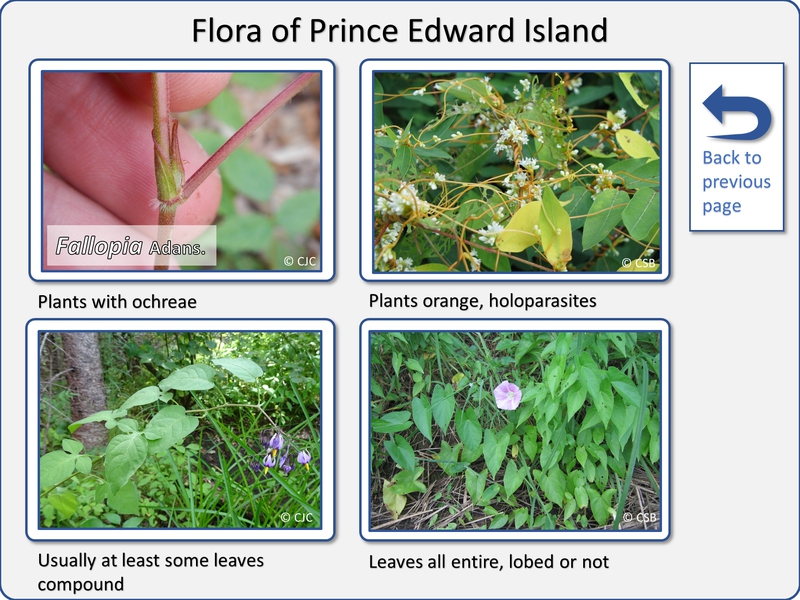 Flora of Prince Edward Island

Fallopia Adans.

© CJC

Plants with ochreae

© CSB

Plants orange, holoparasites

Back to previous page

© CJC

Usually at least some leaves compound

© CSB

Leaves all entire, lobed or not